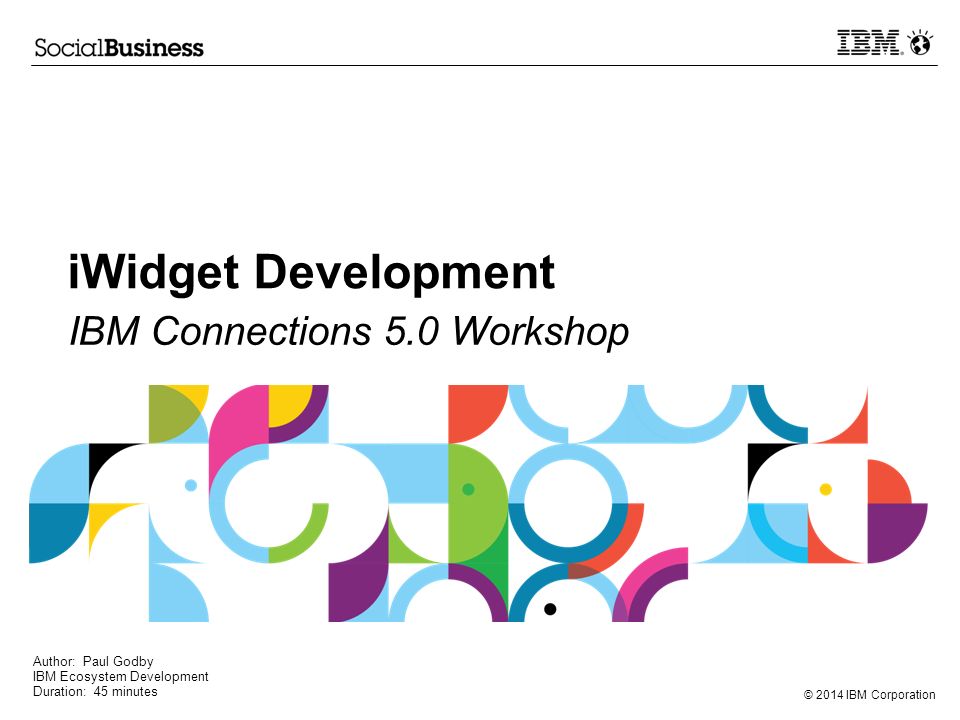 SocialBusiness

IBM

iWidget Development

IBM Connections 5.0 Workshop

Author: Paul Godby
IBM Ecosystem Development
Duration: 45 minutes

© 2014 IBM Corporation